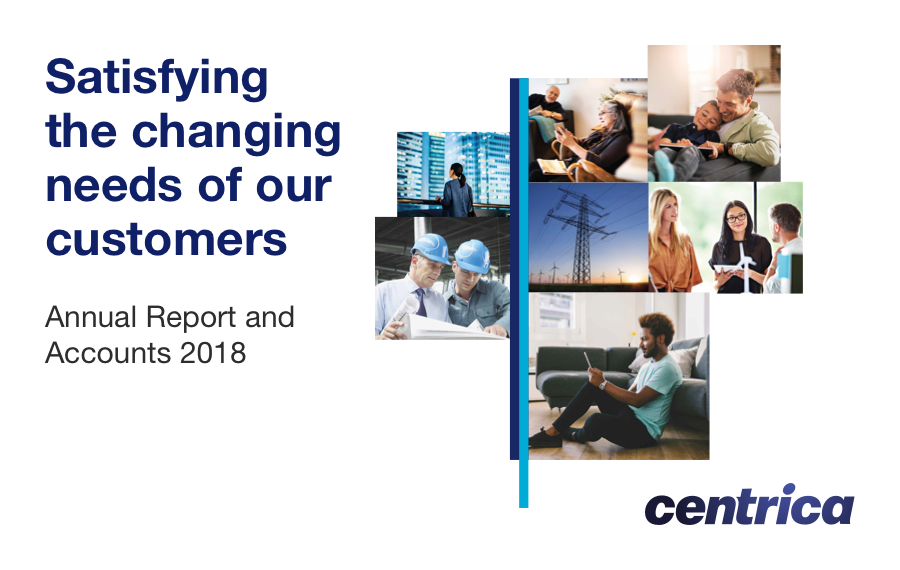 Satisfying the changing needs of our customers

Annual Report and Accounts 2018

centrica